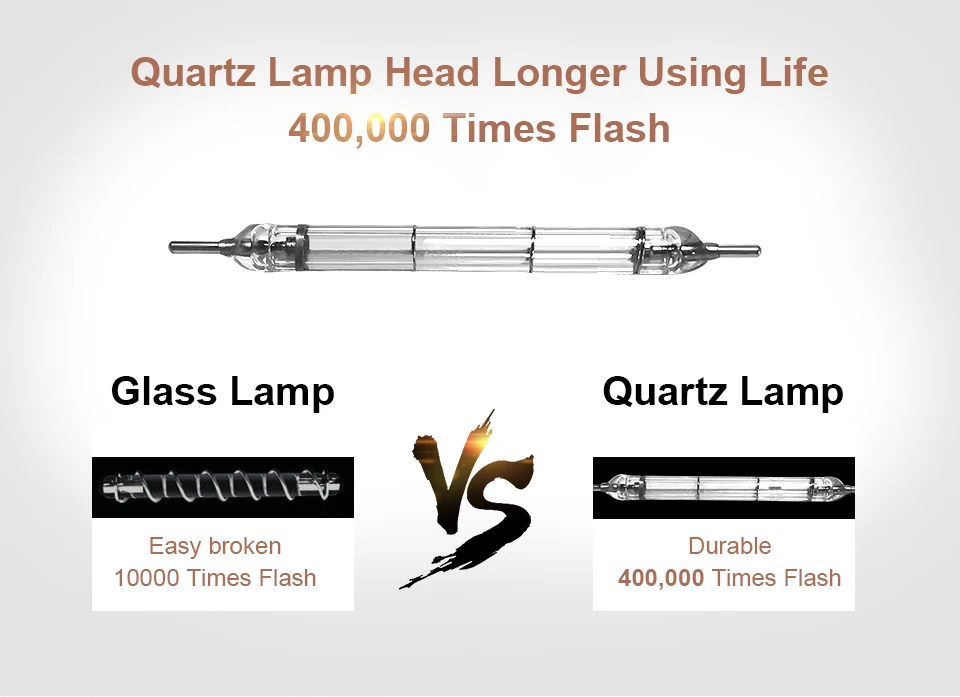 Quartz Lamp Head Longer Using Life
400,000 Times Flash

Glass Lamp

Easy broken
10000 Times Flash

VS

Quartz Lamp

Durable
400,000 Times Flash